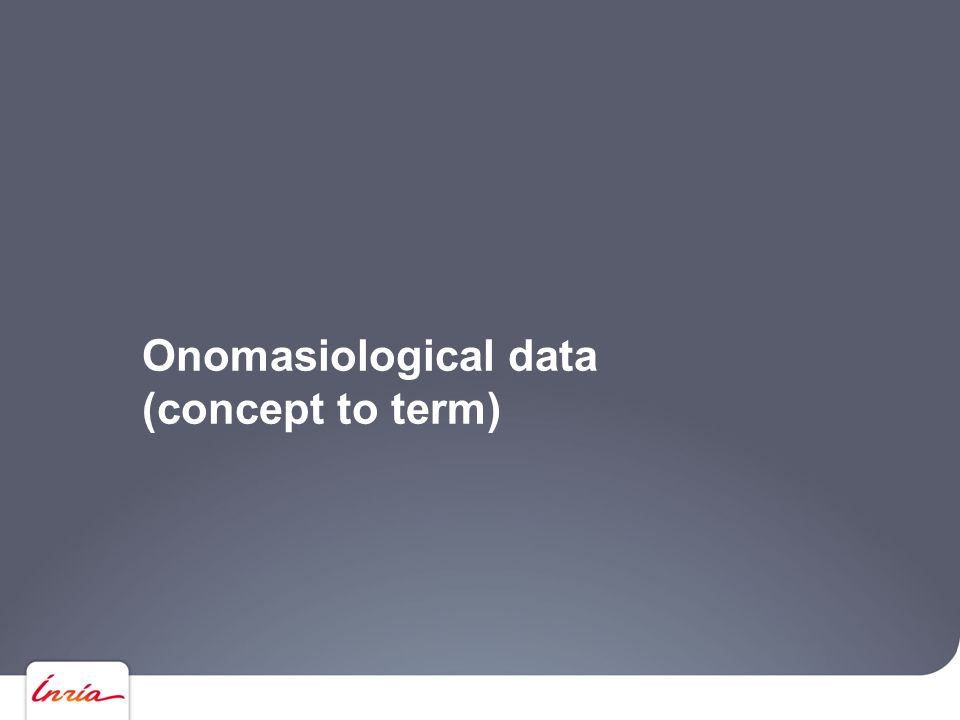 Onomasiological data
(concept to term)

Inria